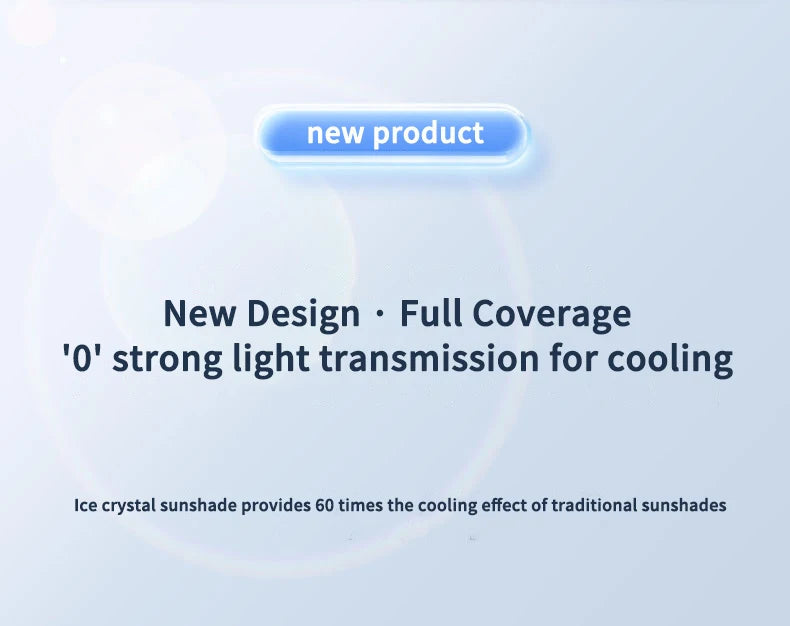 new product

New Design · Full Coverage
'0' strong light transmission for cooling

Ice crystal sunshade provides 60 times the cooling effect of traditional sunshades